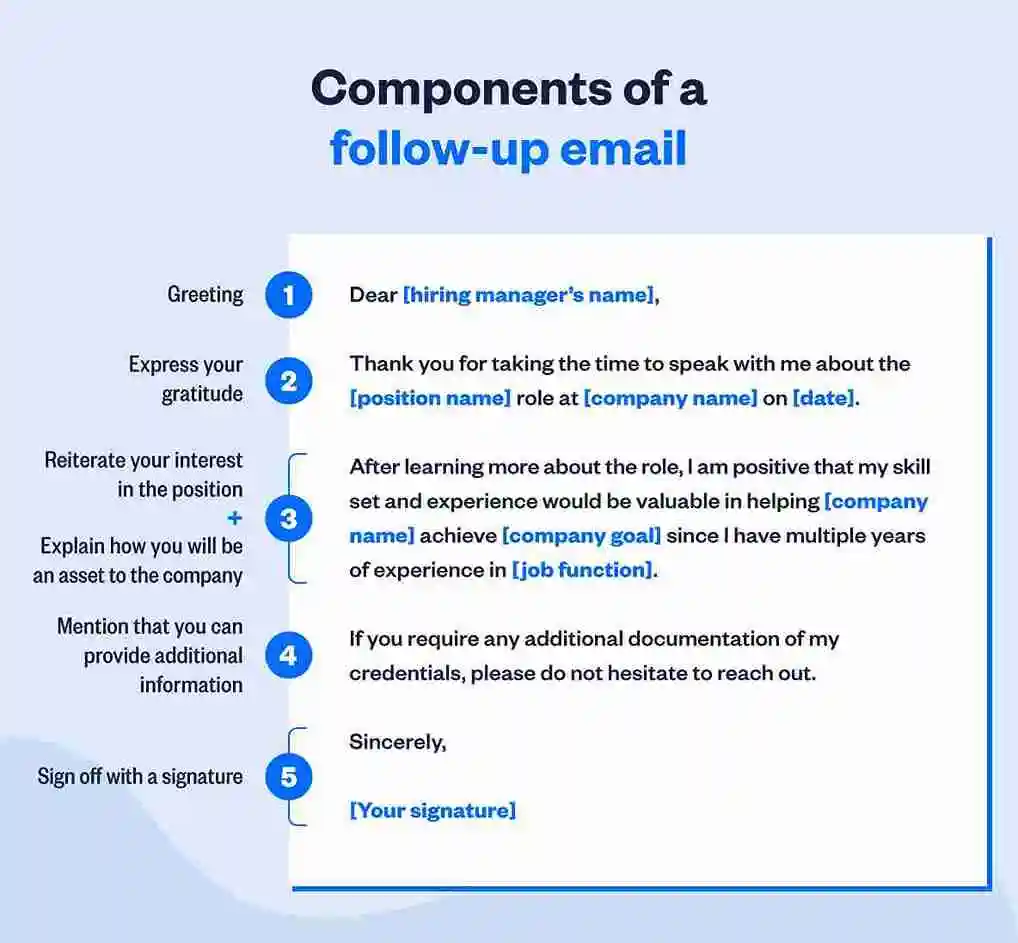 Components of a follow-up email

Greeting

1

Dear [hiring manager's name],

Express your gratitude

2

Thank you for taking the time to speak with me about the [position name] role at [company name] on [date].

Reiterate your interest in the position
+
Explain how you will be an asset to the company

3

After learning more about the role, I am positive that my skill set and experience would be valuable in helping [company name] achieve [company goal] since I have multiple years of experience in [job function].

Mention that you can provide additional information

4

If you require any additional documentation of my credentials, please do not hesitate to reach out.

Sign off with a signature

5

Sincerely,

[Your signature]